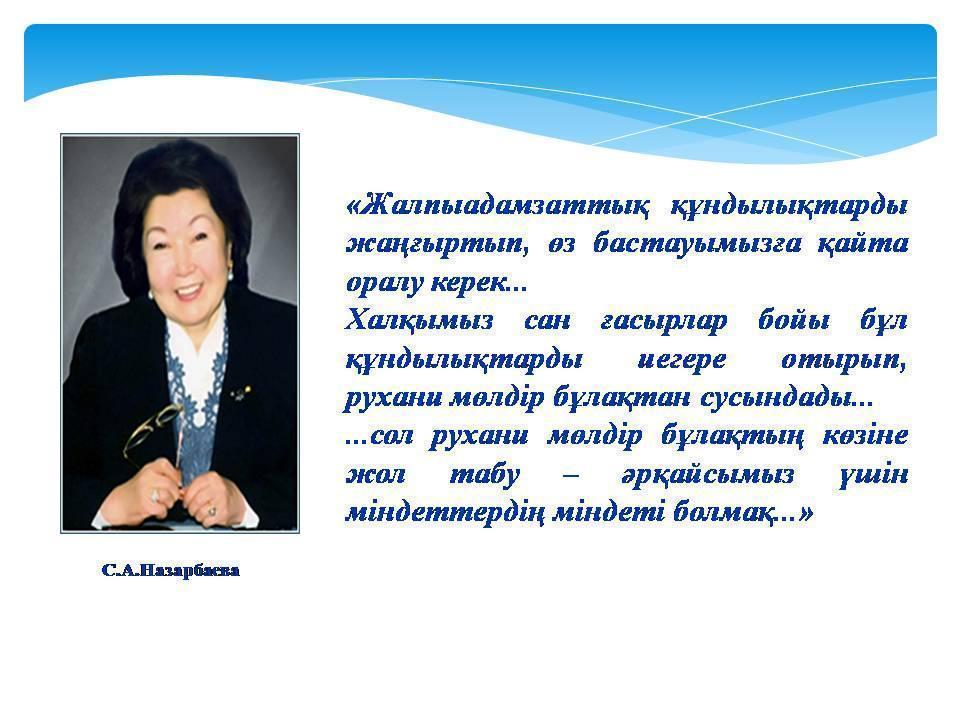 «Жалпыадамзаттық құндылықтарды жаңғыртып, өз бастауымызға қайта оралу керек...
Халқымыз сан ғасырлар бойы бұл құндылықтарды иегере отырып, рухани мөлдір бұлақтан сусындады...
...сол рухани мөлдір бұлақтың көзіне жол табу – әрқайсымыз үшін міндеттердің міндеті болмақ...»

С.А.Назарбаева